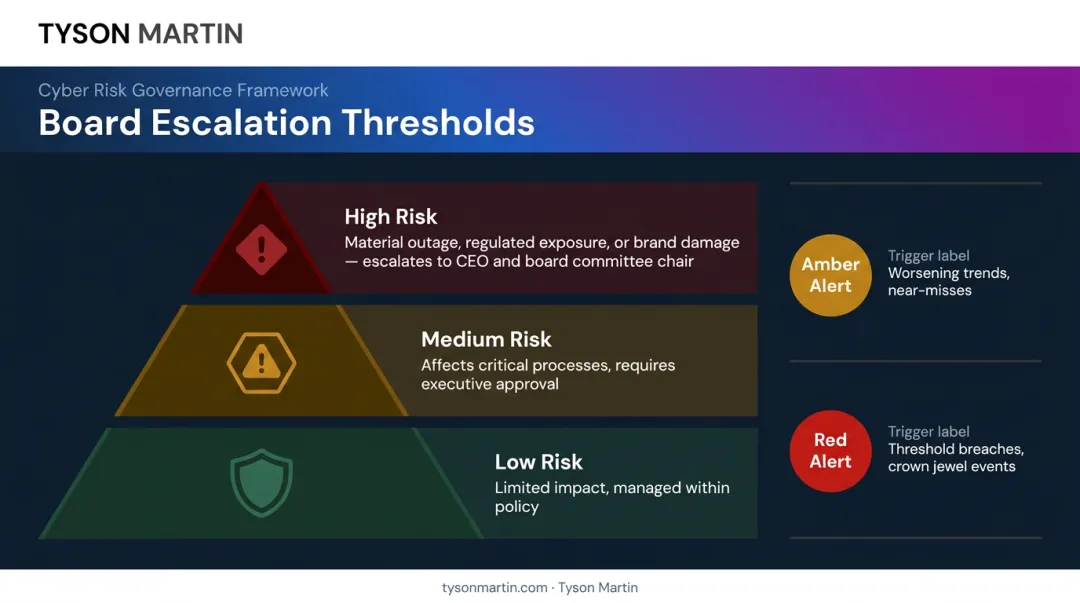 TYSON MARTIN

Cyber Risk Governance Framework

Board Escalation Thresholds

High Risk

Material outage, regulated exposure, or brand damage — escalates to CEO and board committee chair

Medium Risk

Affects critical processes, requires executive approval

Low Risk

Limited impact, managed within policy

Amber Alert

Trigger label
Worsening trends, near-misses

Red Alert

Trigger label
Threshold breaches, crown jewel events

tysonmartin.com · Tyson Martin